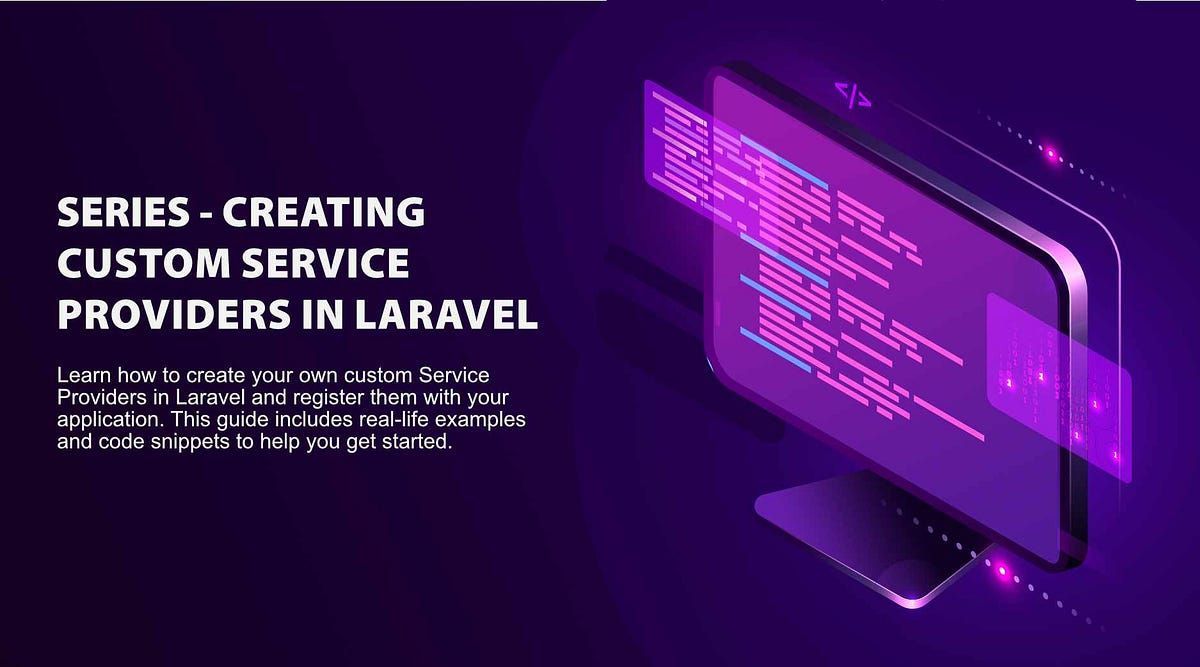 SERIES - CREATING CUSTOM SERVICE PROVIDERS IN LARAVEL

Learn how to create your own custom Service Providers in Laravel and register them with your application. This guide includes real-life examples and code snippets to help you get started.

</>